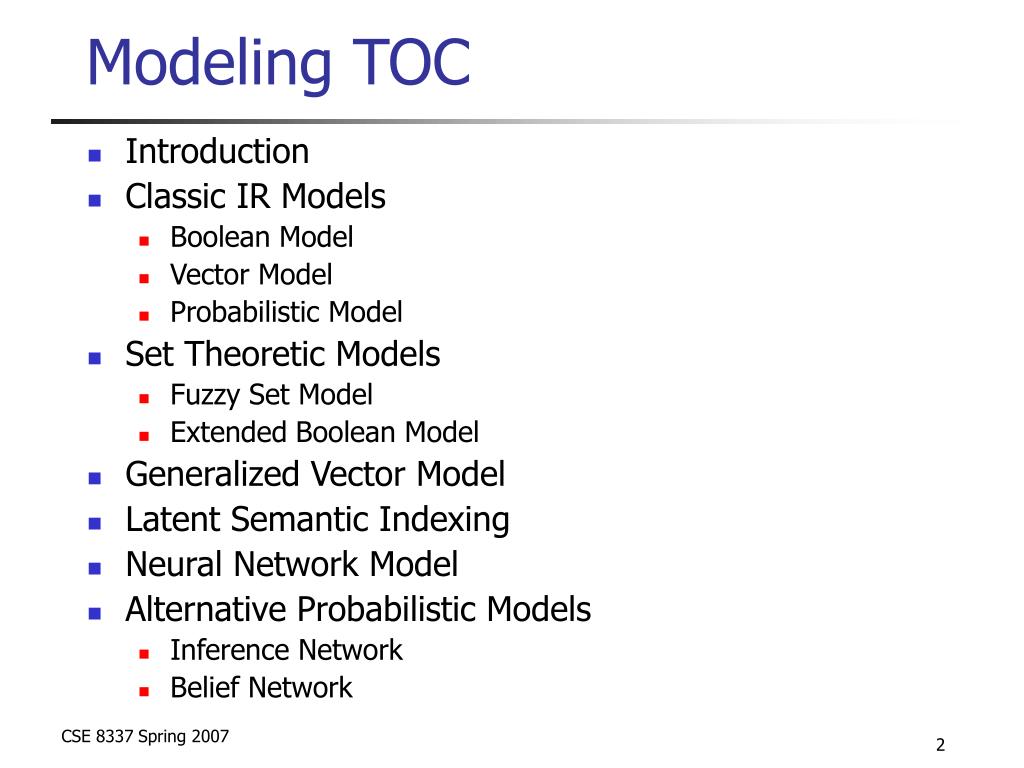 Modeling TOC

- Introduction
- Classic IR Models
  - Boolean Model
  - Vector Model
  - Probabilistic Model
- Set Theoretic Models
  - Fuzzy Set Model
  - Extended Boolean Model
- Generalized Vector Model
- Latent Semantic Indexing
- Neural Network Model
- Alternative Probabilistic Models
  - Inference Network
  - Belief Network

CSE 8337 Spring 2007

2